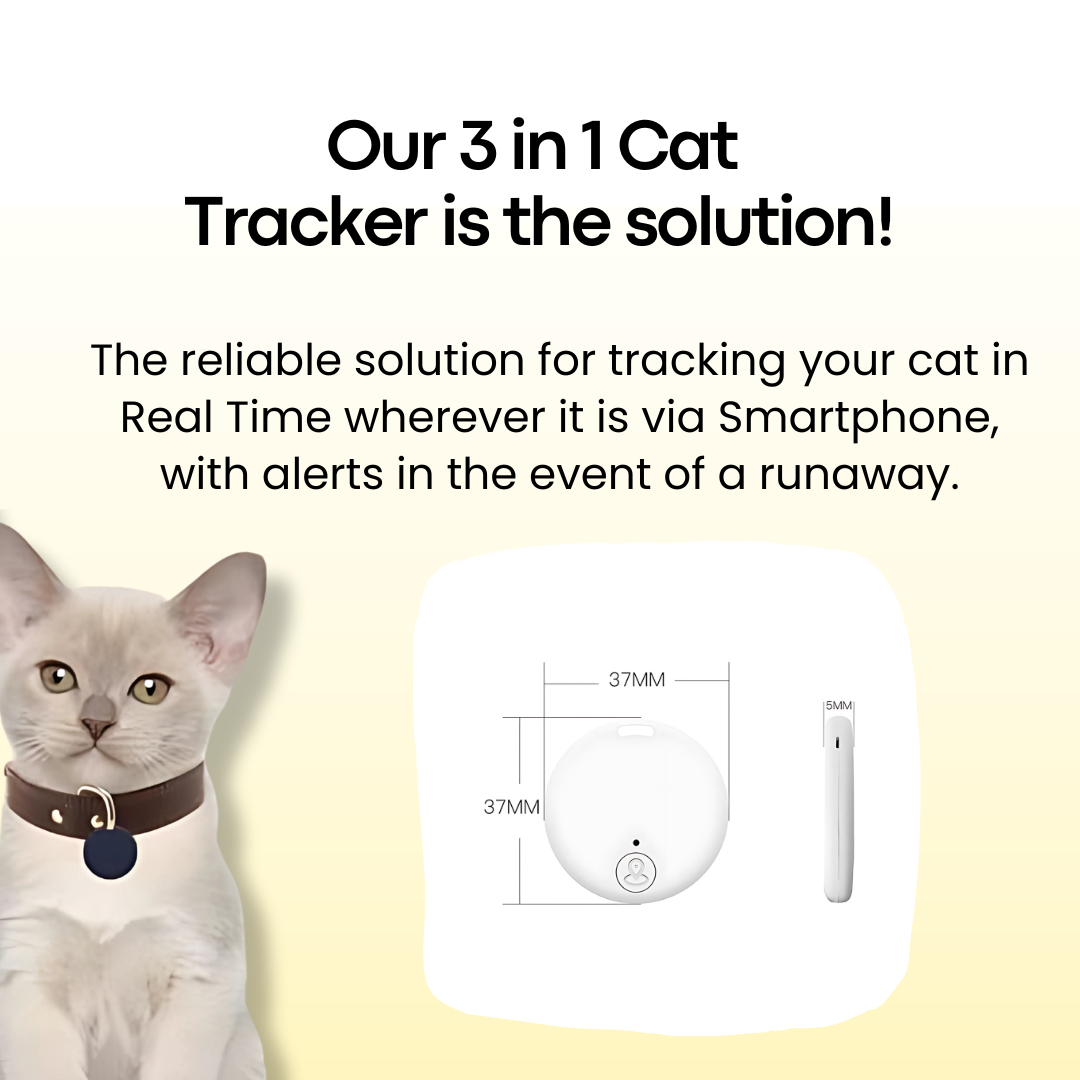 Our 3 in 1 Cat Tracker is the solution!

The reliable solution for tracking your cat in Real Time wherever it is via Smartphone, with alerts in the event of a runaway.

37MM

37MM

5MM